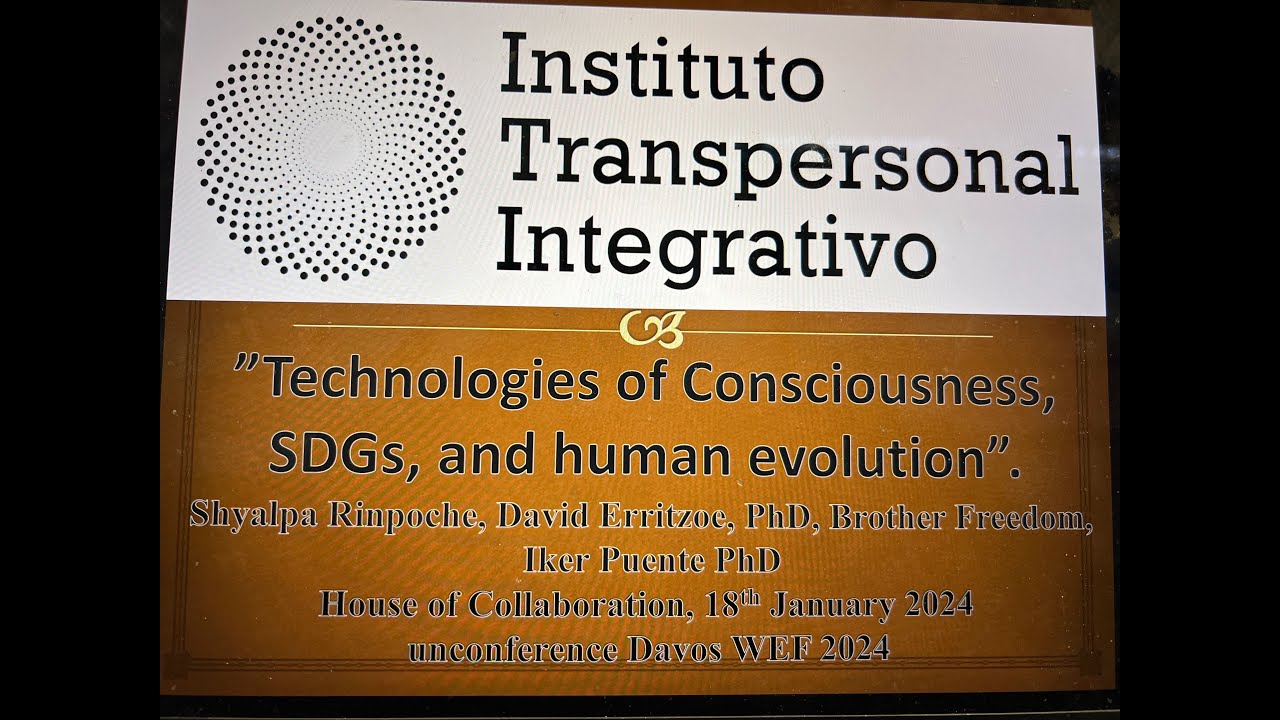 Instituto Transpersonal Integrativo

”Technologies of Consciousness, SDGs, and human evolution”.

Shyalpa Rinpoche, David Erritzoe, PhD, Brother Freedom, Iker Puente PhD
House of Collaboration, 18$^{th}$ January 2024
unconference Davos WEF 2024